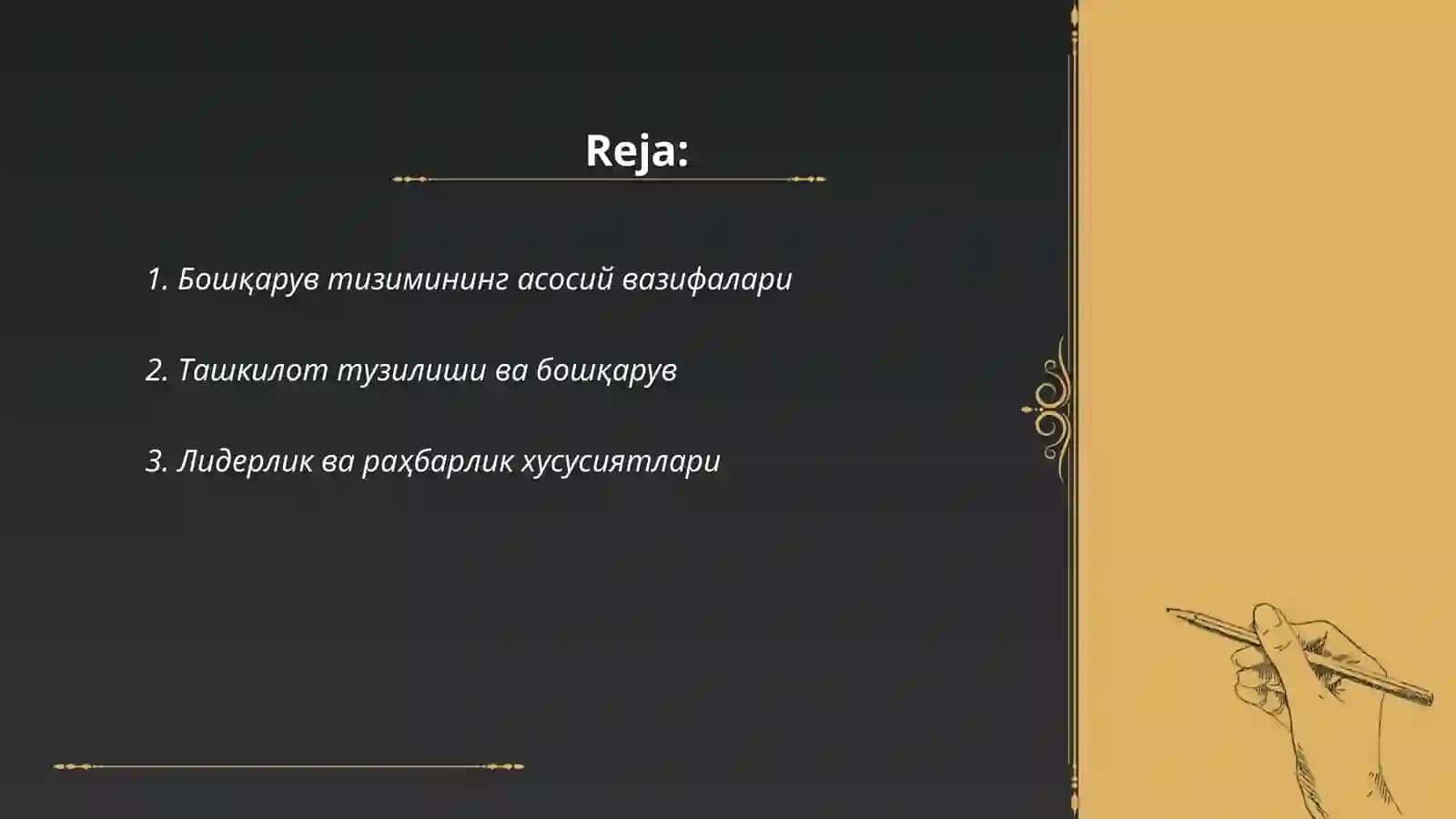 Reja:

1. Бошқарув тизимининг асосий вазифалари

2. Ташкилот тузилиши ва бошқарув

3. Лидерлик ва раҳбарлик хусусиятлари